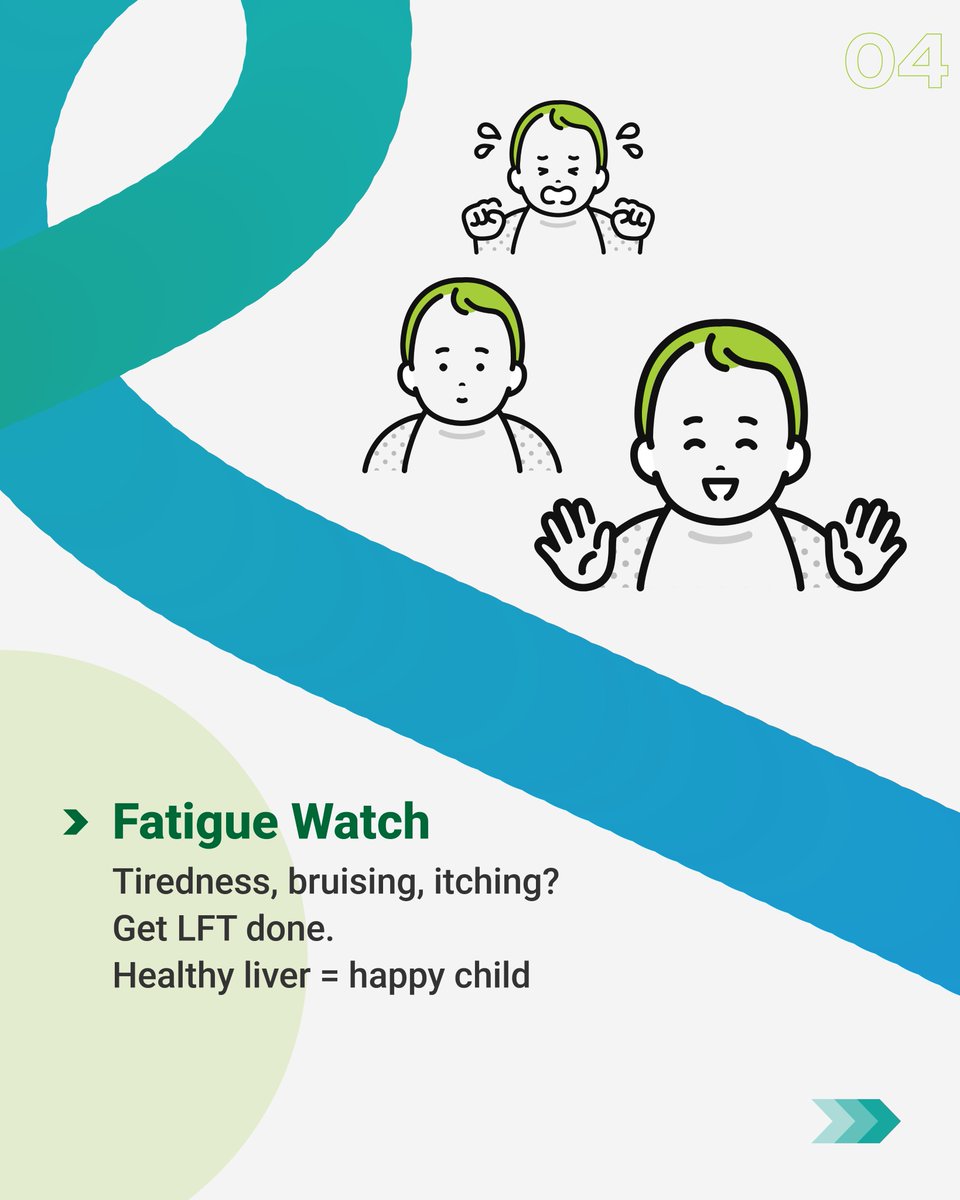 04

Fatigue Watch

Tiredness, bruising, itching?
Get LFT done.
Healthy liver = happy child